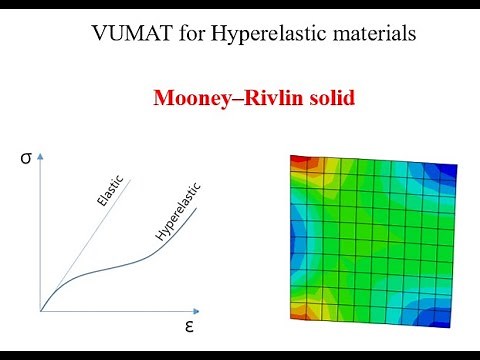 VUMAT for Hyperelastic materials

Mooney–Rivlin solid

σ

Elastic

Hyperelastic

ε